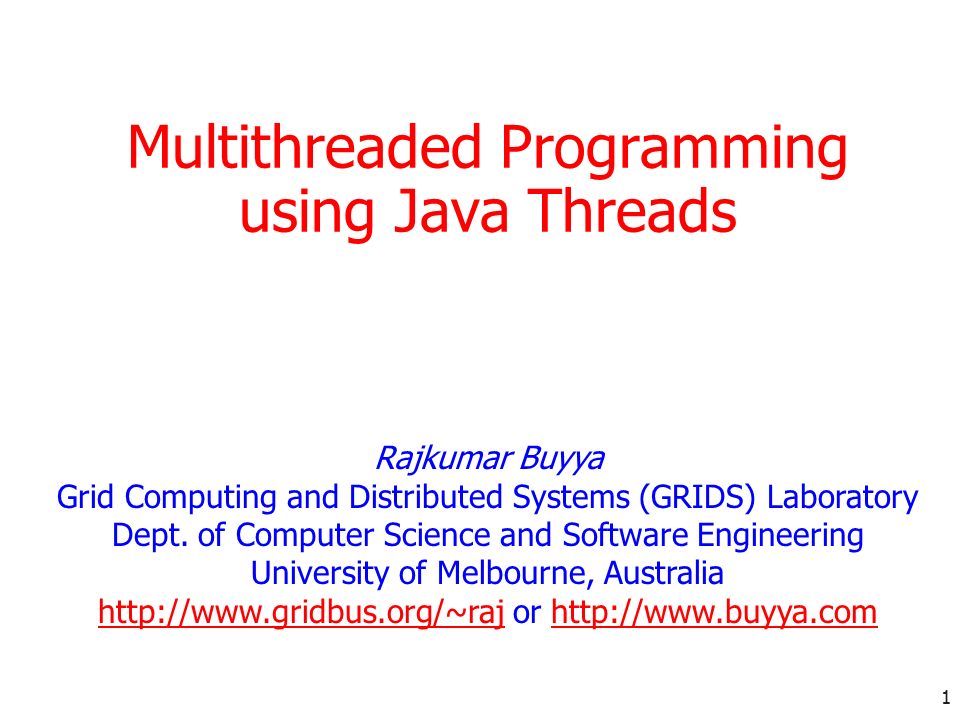 Multithreaded Programming using Java Threads

Rajkumar Buyya
Grid Computing and Distributed Systems (GRIDS) Laboratory
Dept. of Computer Science and Software Engineering
University of Melbourne, Australia
http://www.gridbus.org/~raj or http://www.buyya.com

1